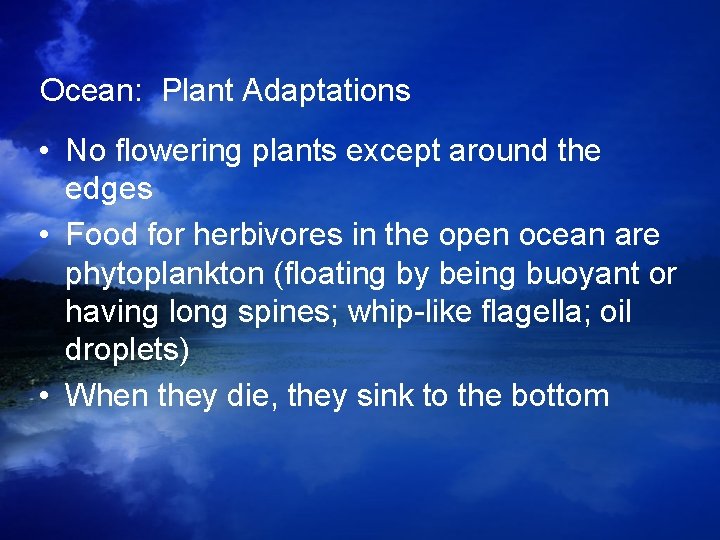 Ocean:  Plant Adaptations

• No flowering plants except around the edges
• Food for herbivores in the open ocean are phytoplankton (floating by being buoyant or having long spines; whip-like flagella; oil droplets)
• When they die, they sink to the bottom